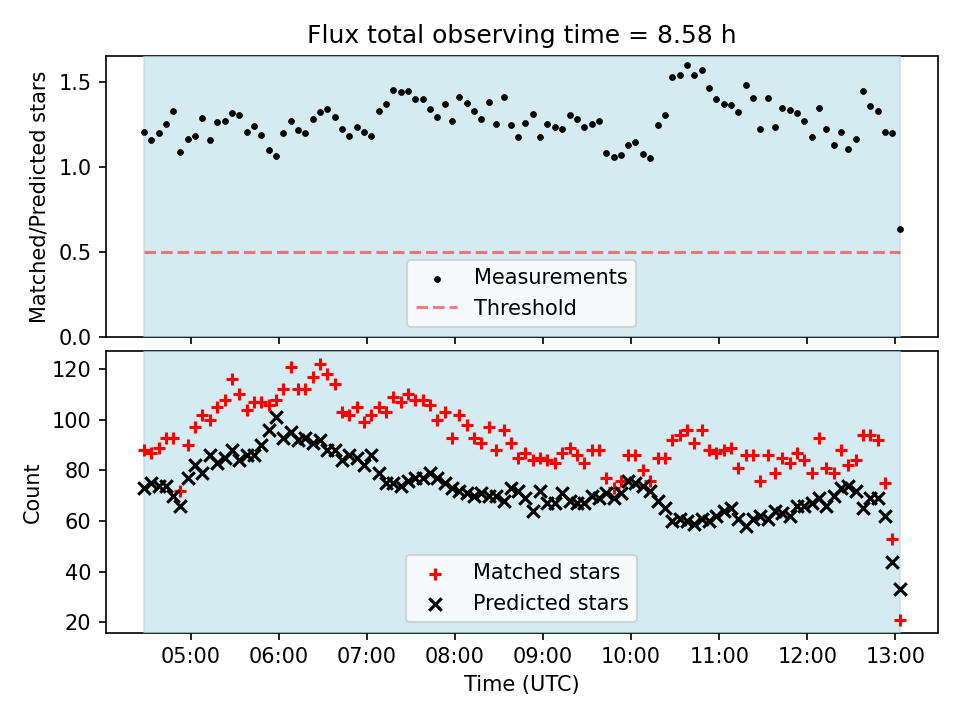 Flux total observing time = 8.58 h

Matched/Predicted stars

1.5
1.0
0.5
0.0

Measurements
Threshold

Count

120
100
80
60
40
20

Matched stars
Predicted stars

05:00 06:00 07:00 08:00 09:00 10:00 11:00 12:00 13:00

Time (UTC)